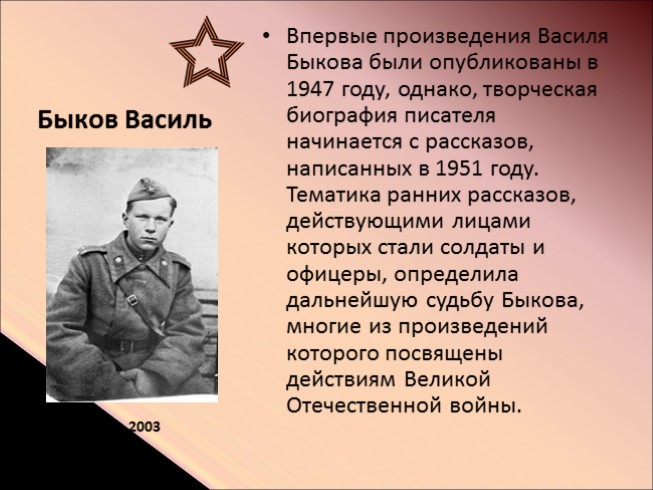 Быков Василь

2003

• Впервые произведения Василя Быкова были опубликованы в 1947 году, однако, творческая биография писателя начинается с рассказов, написанных в 1951 году. Тематика ранних рассказов, действующими лицами которых стали солдаты и офицеры, определила дальнейшую судьбу Быкова, многие из произведений которого посвящены действиям Великой Отечественной войны.